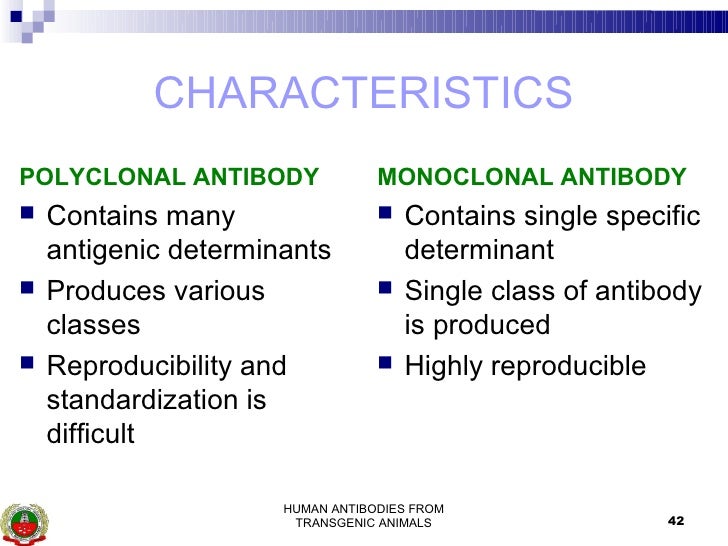 CHARACTERISTICS

POLYCLONAL ANTIBODY
- Contains many antigenic determinants
- Produces various classes
- Reproducibility and standardization is difficult

MONOCLONAL ANTIBODY
- Contains single specific determinant
- Single class of antibody is produced
- Highly reproducible

HUMAN ANTIBODIES FROM TRANSGENIC ANIMALS

42